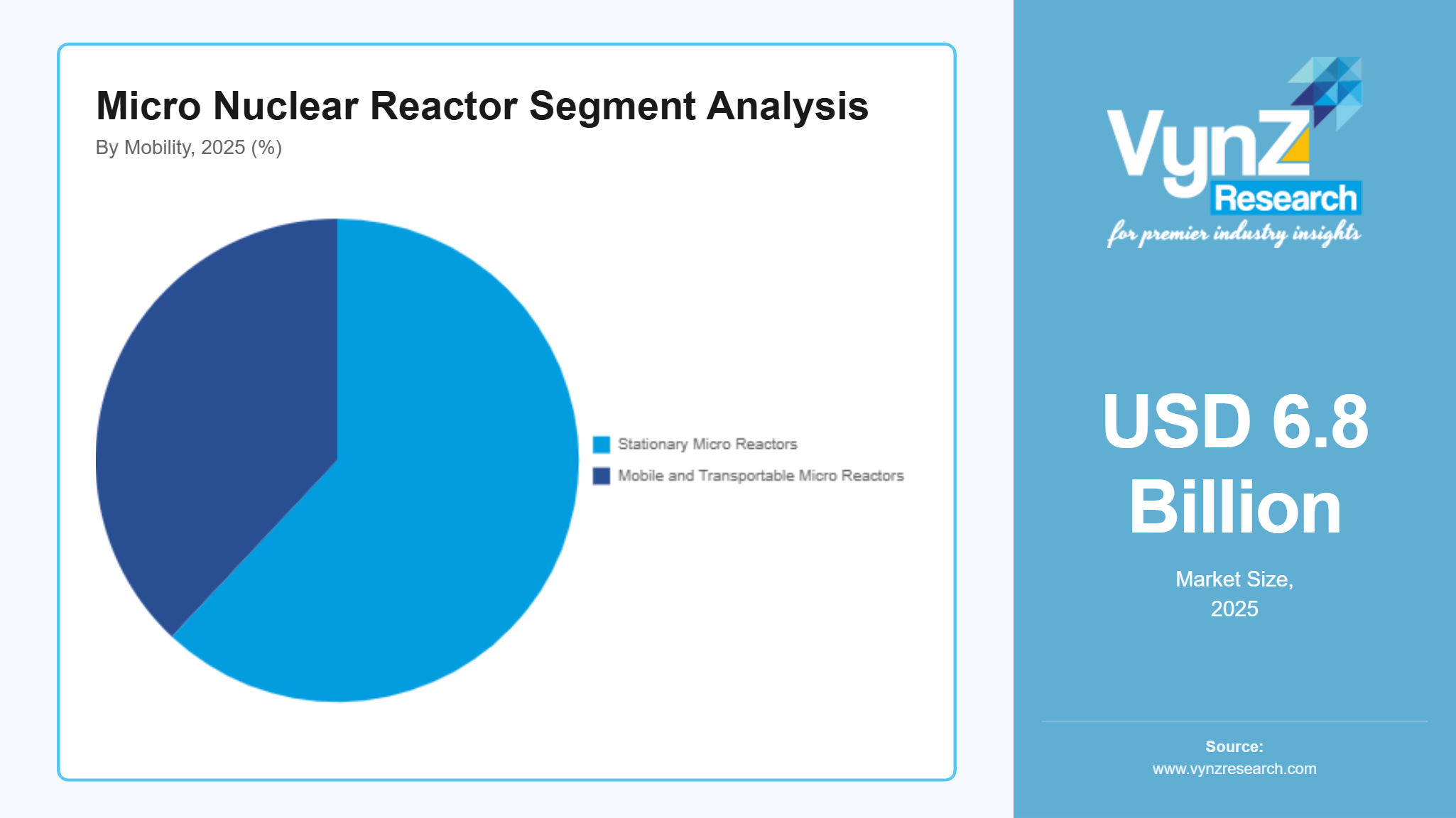 Micro Nuclear Reactor Segment Analysis
By Mobility, 2025 (%)

Stationary Micro Reactors
Mobile and Transportable Micro Reactors

VynZ Research
for premier industry insights

USD 6.8 Billion

Market Size, 2025

Source:
www.vynzresearch.com